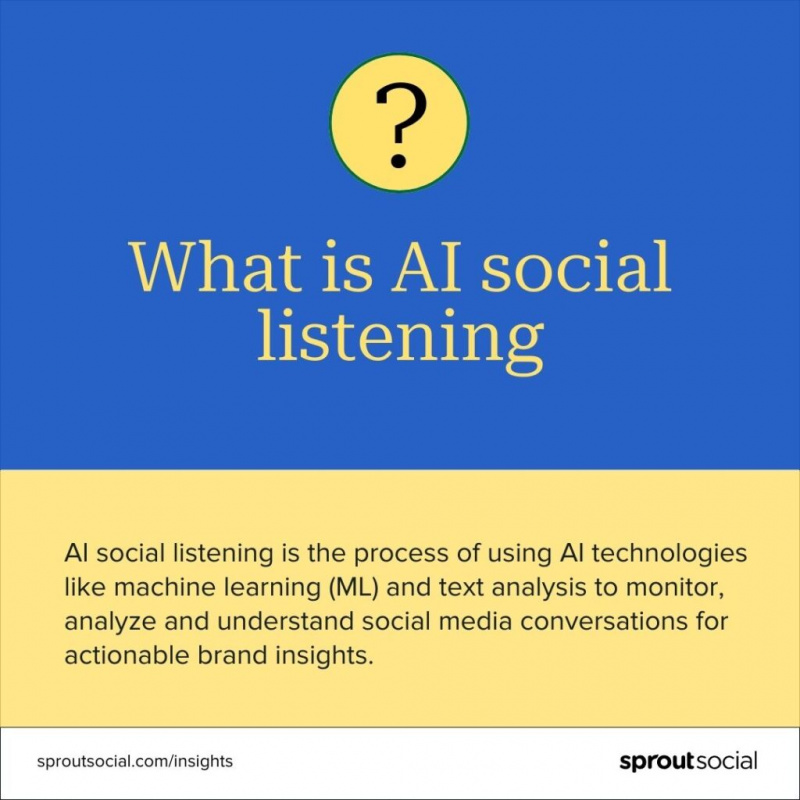 ?

What is AI social listening

AI social listening is the process of using AI technologies like machine learning (ML) and text analysis to monitor, analyze and understand social media conversations for actionable brand insights.

sproutsocial.com/insights

sproutsocial